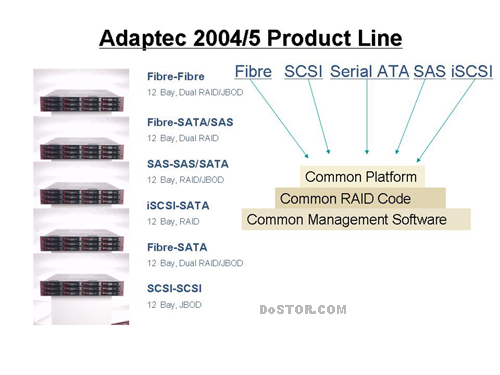 Adaptec 2004/5 Product Line

Fibre-Fibre
12 Bay, Dual RAID/JBOD

Fibre-SATA/SAS
12 Bay, Dual RAID

SAS-SAS/SATA
12 Bay, RAID/JBOD

iSCSI-SATA
12 Bay, RAID

Fibre-SATA
12 Bay, Dual RAID/JBOD

SCSI-SCSI
12 Bay, JBOD

Fibre SCSI Serial ATA SAS iSCSI

Common Platform
Common RAID Code
Common Management Software

DoSTOR.COM